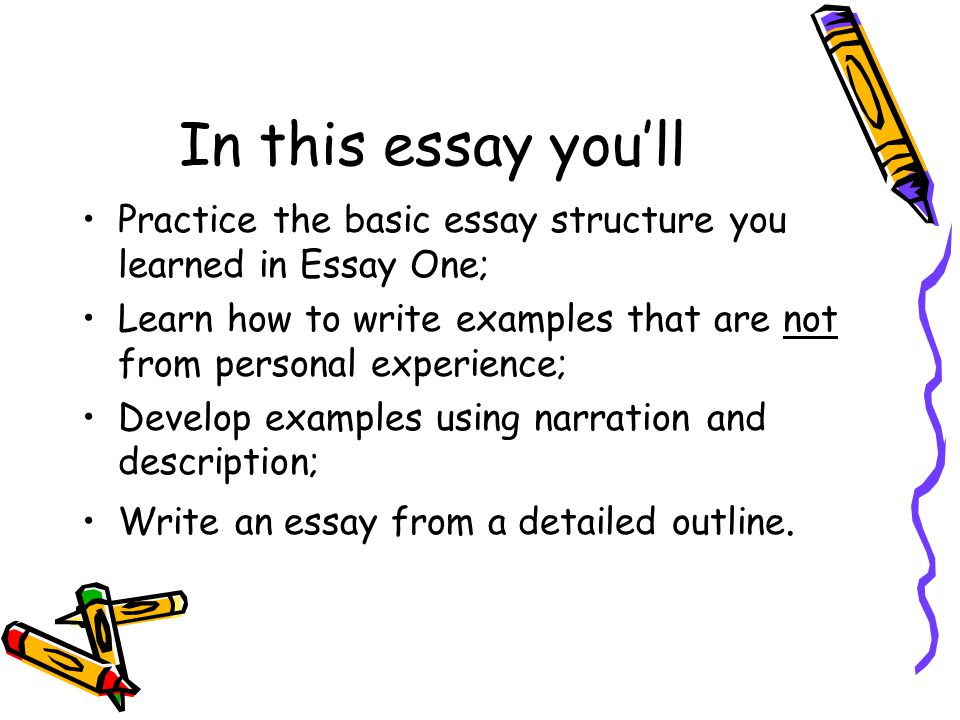 In this essay you'll

• Practice the basic essay structure you learned in Essay One;
• Learn how to write examples that are not from personal experience;
• Develop examples using narration and description;
• Write an essay from a detailed outline.